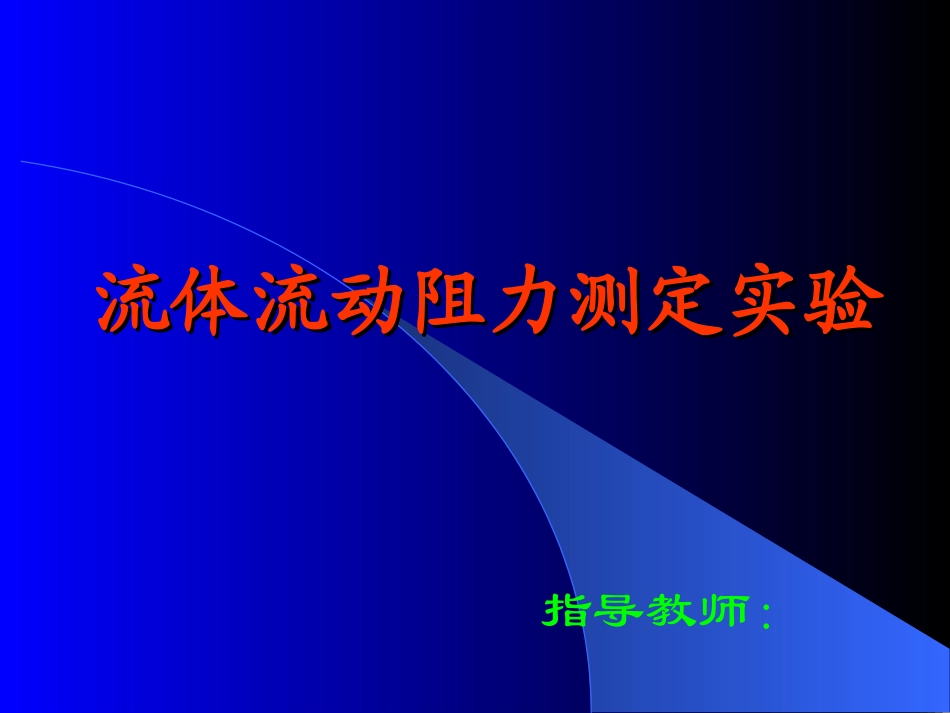 流体流动阻力测定实验

指导教师：